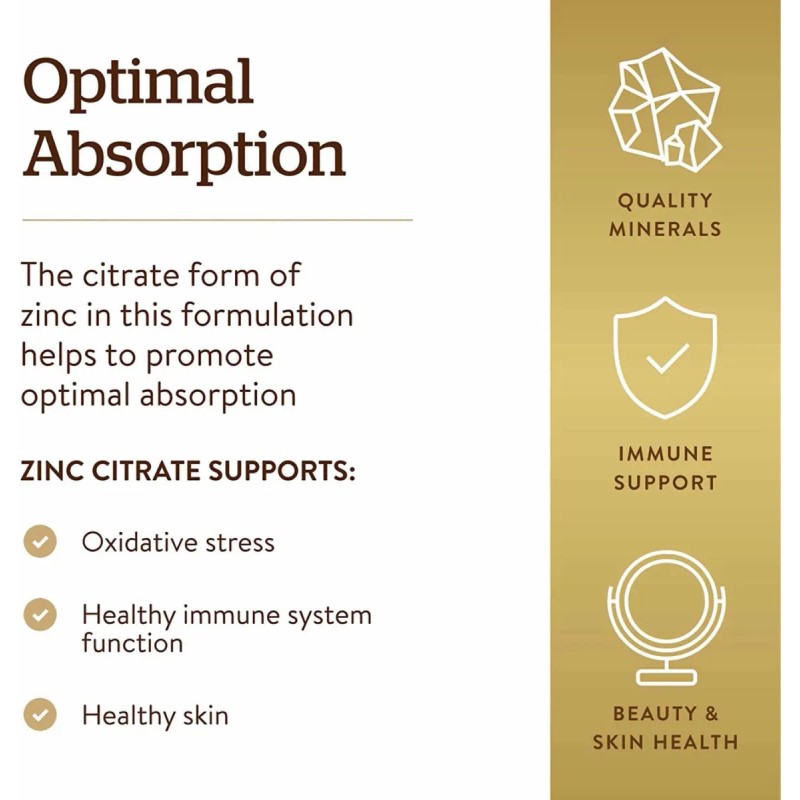 Optimal Absorption

The citrate form of zinc in this formulation helps to promote optimal absorption

ZINC CITRATE SUPPORTS:

Oxidative stress

Healthy immune system function

Healthy skin

QUALITY MINERALS

IMMUNE SUPPORT

BEAUTY & SKIN HEALTH